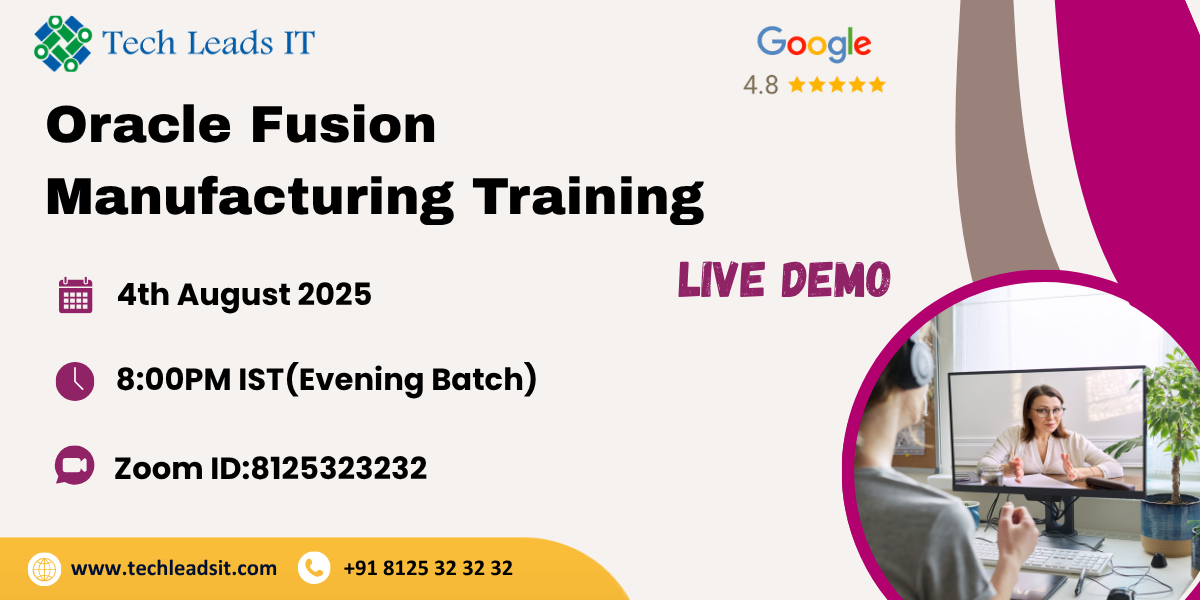 Tech Leads IT

Google
4.8 ★★★★★

Oracle Fusion Manufacturing Training

LIVE DEMO

4th August 2025

8:00PM IST(Evening Batch)

Zoom ID:8125323232

www.techleadsit.com

+91 8125 32 32 32